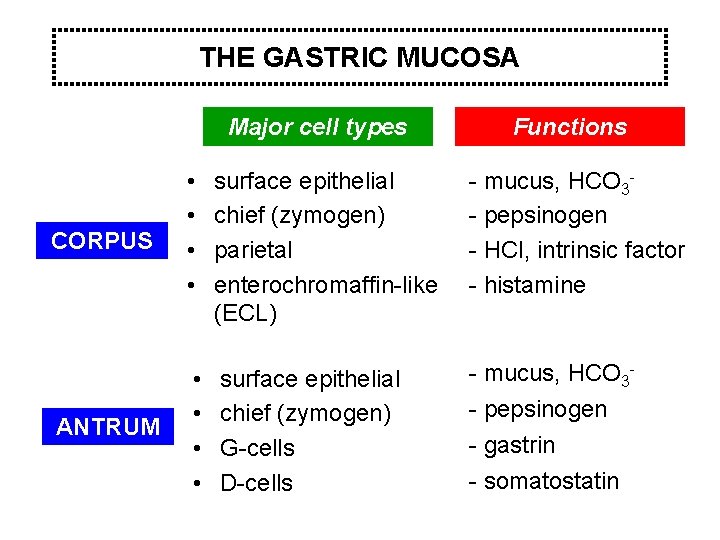 THE GASTRIC MUCOSA

| | Major cell types | Functions |
|---|---|---|
| CORPUS | • surface epithelial | - mucus, $HCO_3^-$ |
| | • chief (zymogen) | - pepsinogen |
| | • parietal | - HCl, intrinsic factor |
| | • enterochromaffin-like (ECL) | - histamine |
| ANTRUM | • surface epithelial | - mucus, $HCO_3^-$ |
| | • chief (zymogen) | - pepsinogen |
| | • G-cells | - gastrin |
| | • D-cells | - somatostatin |